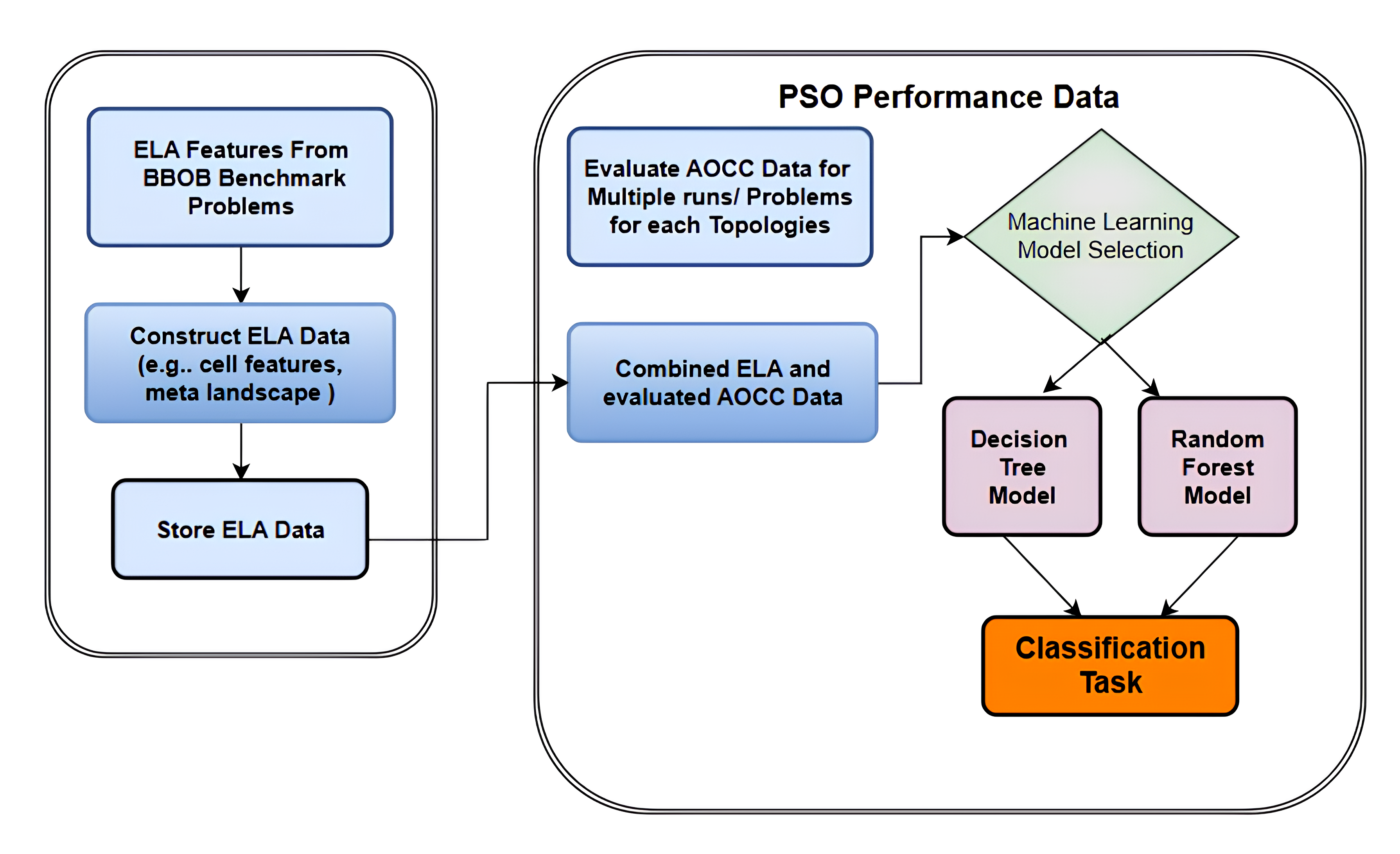 ELA Features From BBOB Benchmark Problems

Construct ELA Data (e.g.. cell features, meta landscape )

Store ELA Data

PSO Performance Data

Evaluate AOCC Data for Multiple runs/ Problems for each Topologies

Combined ELA and evaluated AOCC Data

Machine Learning Model Selection

Decision Tree Model

Random Forest Model

Classification Task